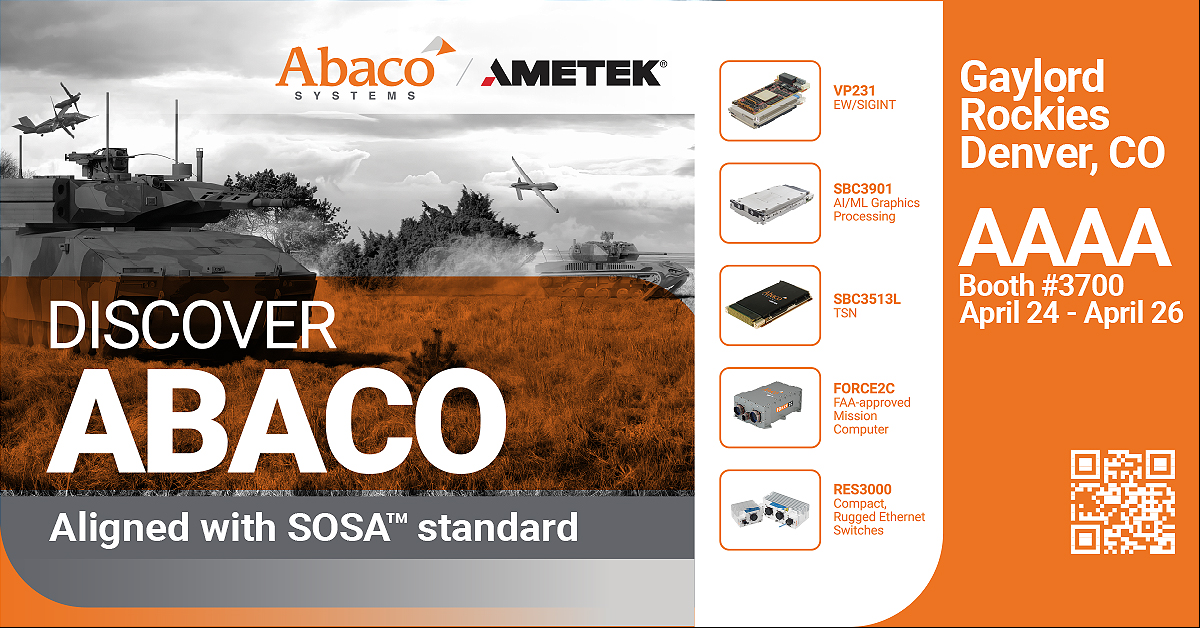 Abaco SYSTEMS / AMETEK®

DISCOVER
ABACO

Aligned with SOSA™ standard

VP231
EW/SIGINT

SBC3901
AI/ML Graphics Processing

SBC3513L
TSN

FORCE2C
FAA-approved Mission Computer

RES3000
Compact, Rugged Ethernet Switches

Gaylord Rockies Denver, CO

AAAA
Booth #3700
April 24 - April 26